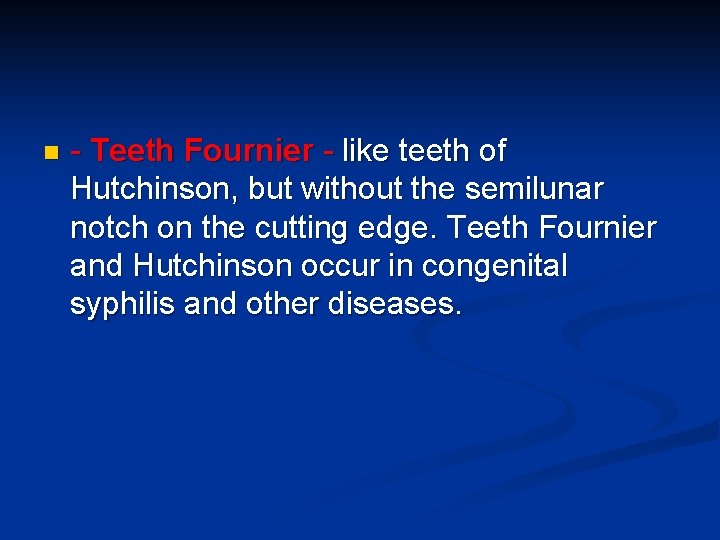 - Teeth Fournier - like teeth of Hutchinson, but without the semilunar notch on the cutting edge. Teeth Fournier and Hutchinson occur in congenital syphilis and other diseases.